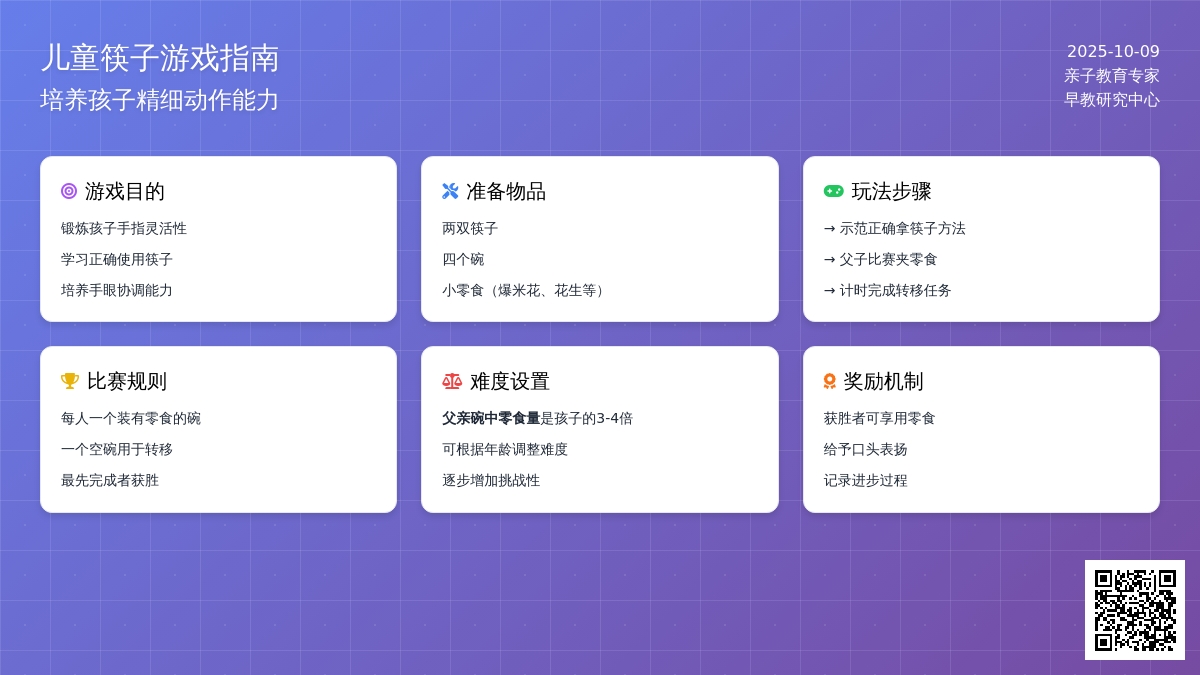 儿童筷子游戏指南
培养孩子精细动作能力

2025-10-09
亲子教育专家
早教研究中心

游戏目的
锻炼孩子手指灵活性
学习正确使用筷子
培养手眼协调能力

准备物品
两双筷子
四个碗
小零食（爆米花、花生等）

玩法步骤
→ 示范正确拿筷子方法
→ 父子比赛夹零食
→ 计时完成转移任务

比赛规则
每人一个装有零食的碗
一个空碗用于转移
最先完成者获胜

难度设置
父亲碗中零食量是孩子的3-4倍
可根据年龄调整难度
逐步增加挑战性

奖励机制
获胜者可享用零食
给予口头表扬
记录进步过程